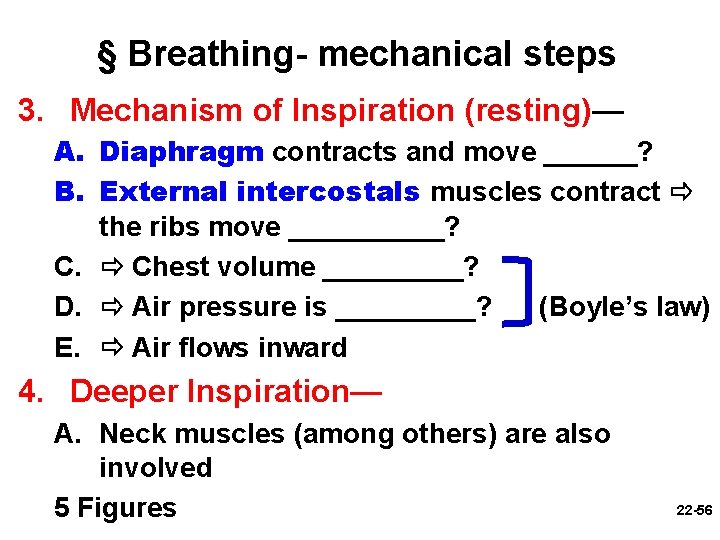 § Breathing- mechanical steps

3. Mechanism of Inspiration (resting)—

A. Diaphragm contracts and move ______?

B. External intercostals muscles contract ⇨ the ribs move __________?

C. ⇨ Chest volume _________?

D. ⇨ Air pressure is _________? (Boyle's law)

E. ⇨ Air flows inward

4. Deeper Inspiration—

A. Neck muscles (among others) are also involved

5 Figures

22-56